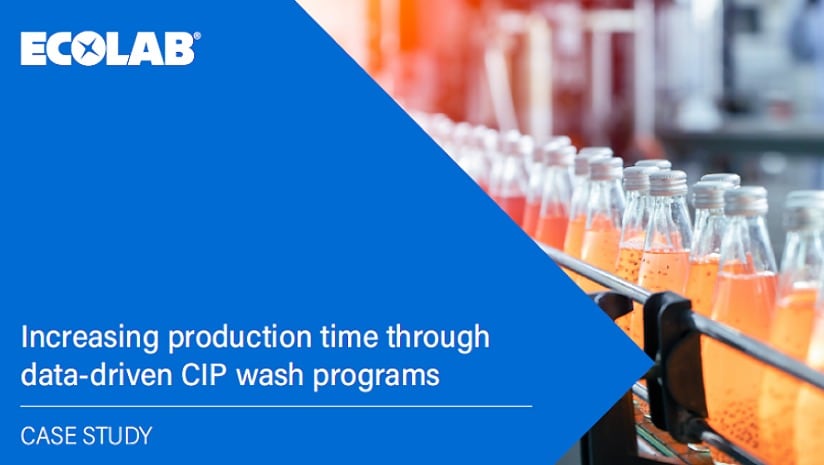 ECOLAB®

Increasing production time through data-driven CIP wash programs

CASE STUDY